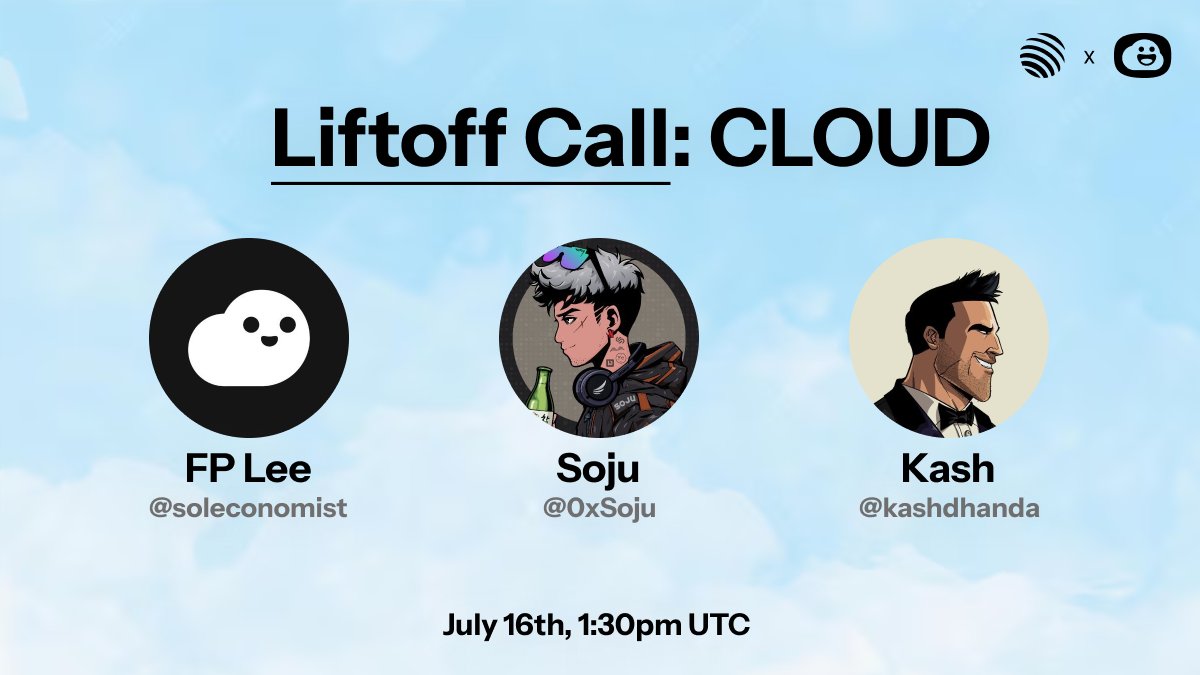 x

Liftoff Call: CLOUD

FP Lee
@soleconomist

Soju
@0xSoju

Kash
@kashdhanda

July 16th, 1:30pm UTC